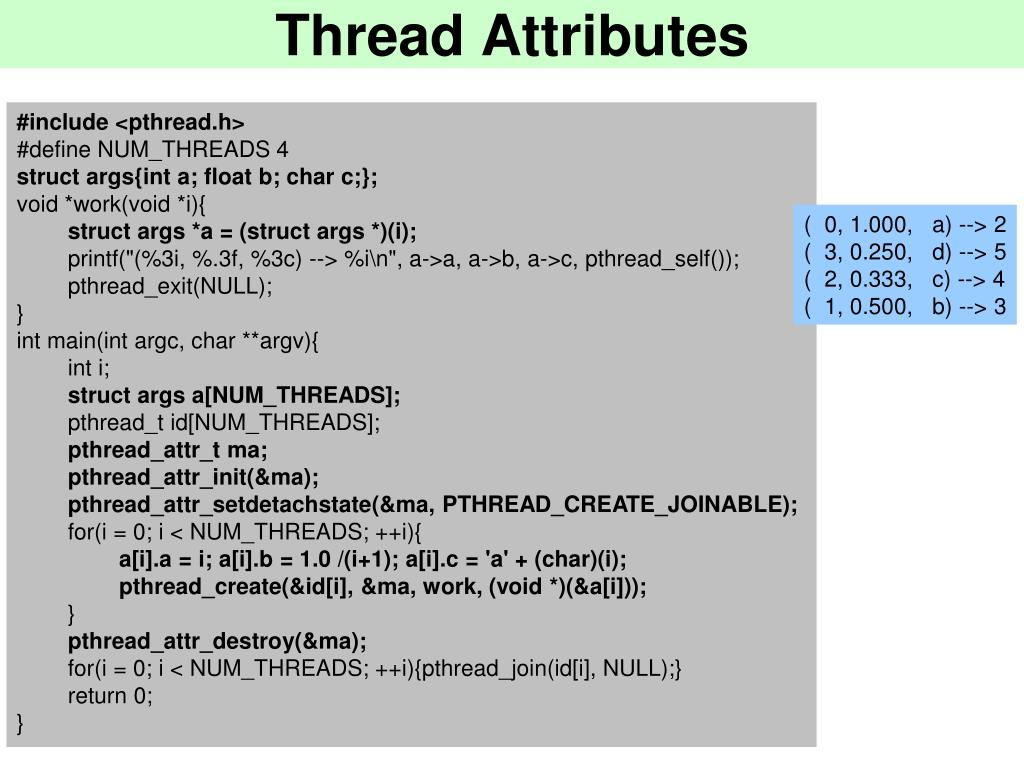 Thread Attributes

#include <pthread.h>
#define NUM_THREADS 4
struct args{int a; float b; char c;};
void *work(void *i){
struct args *a = (struct args *)(i);
printf("(%3i, %.3f, %3c) --> %i\n", a->a, a->b, a->c, pthread_self());
pthread_exit(NULL);
}
int main(int argc, char **argv){
int i;
struct args a[NUM_THREADS];
pthread_t id[NUM_THREADS];
pthread_attr_t ma;
pthread_attr_init(&ma);
pthread_attr_setdetachstate(&ma, PTHREAD_CREATE_JOINABLE);
for(i = 0; i < NUM_THREADS; ++i){
a[i].a = i; a[i].b = 1.0 /(i+1); a[i].c = 'a' + (char)(i);
pthread_create(&id[i], &ma, work, (void *)(&a[i]));
}
pthread_attr_destroy(&ma);
for(i = 0; i < NUM_THREADS; ++i){pthread_join(id[i], NULL);}
return 0;
}

( 0, 1.000, a) --> 2
( 3, 0.250, d) --> 5
( 2, 0.333, c) --> 4
( 1, 0.500, b) --> 3